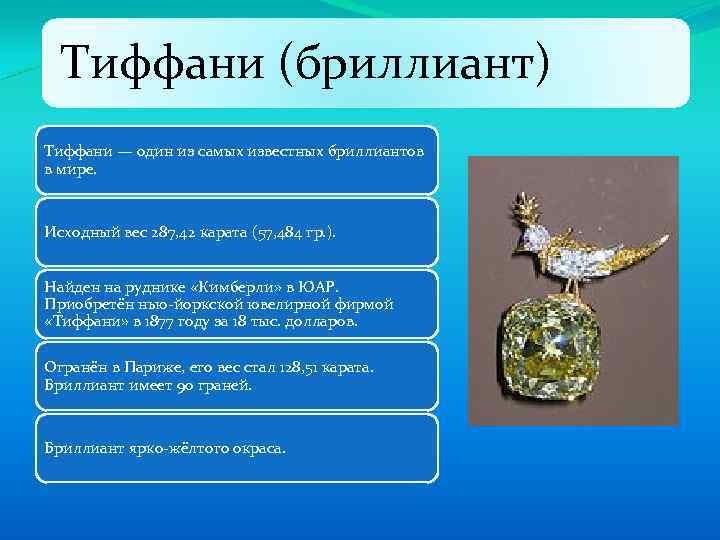 Тиффани (бриллиант)

Тиффани — один из самых известных бриллиантов в мире.

Исходный вес 287,42 карата (57,484 гр.).

Найден на руднике «Кимберли» в ЮАР. Приобретён нью-йоркской ювелирной фирмой «Тиффани» в 1877 году за 18 тыс. долларов.

Огранён в Париже, его вес стал 128,51 карата. Бриллиант имеет 90 граней.

Бриллиант ярко-жёлтого окраса.